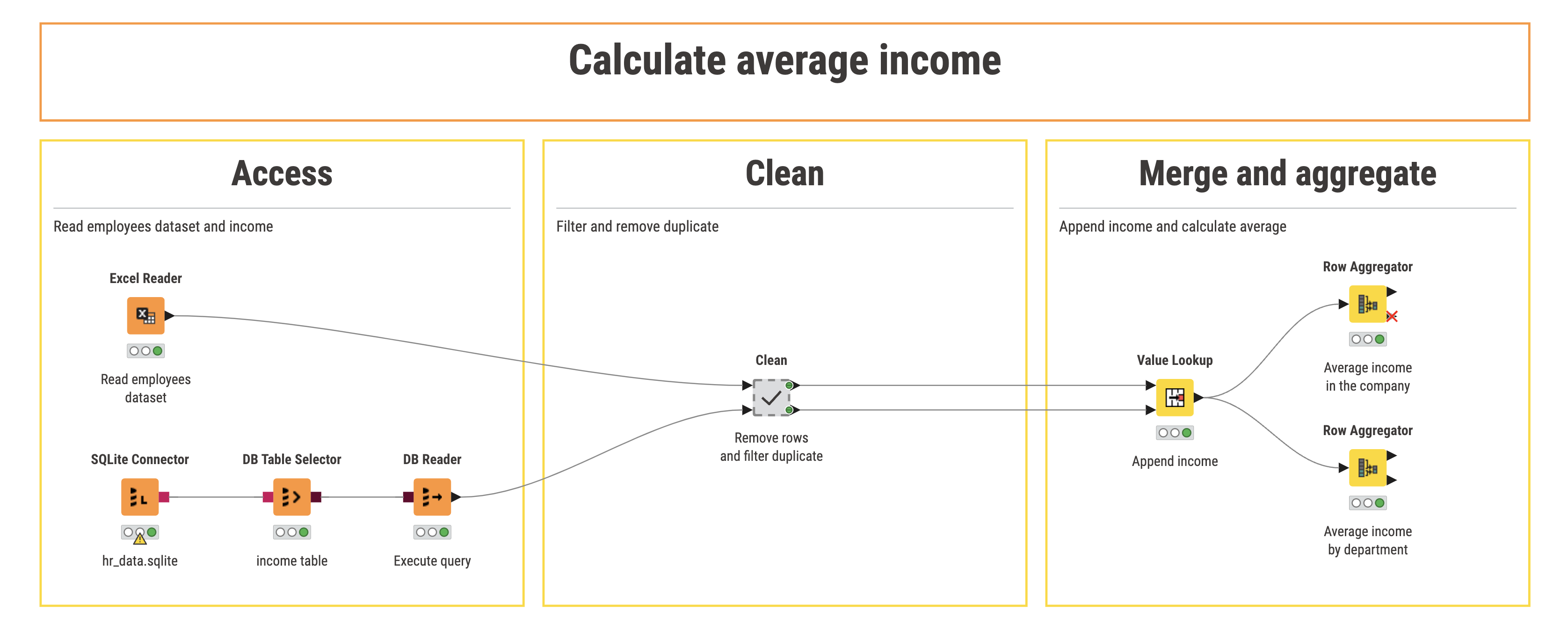 Calculate average income

Access

Read employees dataset and income

Excel Reader

Read employees dataset

SQLite Connector

hr_data.sqlite

DB Table Selector

income table

DB Reader

Execute query

Clean

Filter and remove duplicate

Clean

Remove rows and filter duplicate

Merge and aggregate

Append income and calculate average

Value Lookup

Append income

Row Aggregator

Average income in the company

Row Aggregator

Average income by department